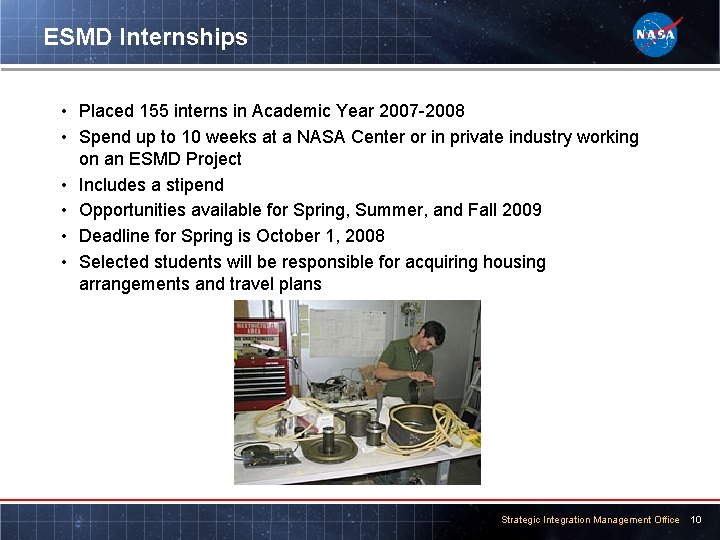 ESMD Internships

NASA

• Placed 155 interns in Academic Year 2007-2008
• Spend up to 10 weeks at a NASA Center or in private industry working on an ESMD Project
• Includes a stipend
• Opportunities available for Spring, Summer, and Fall 2009
• Deadline for Spring is October 1, 2008
• Selected students will be responsible for acquiring housing arrangements and travel plans

RESTRICTED AREA

Strategic Integration Management Office 10